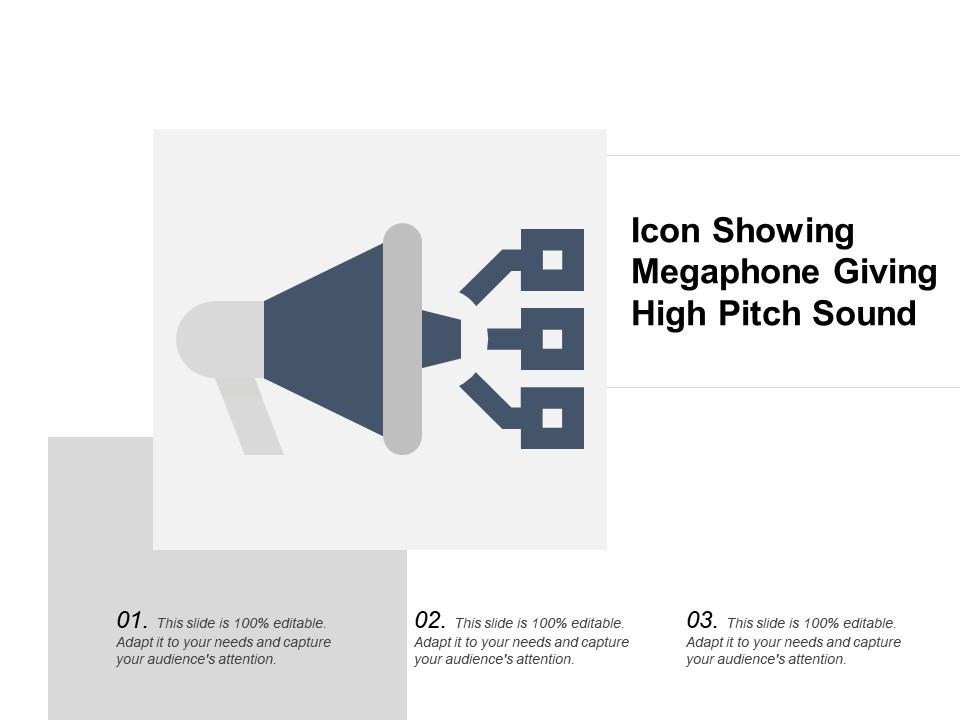 Icon Showing Megaphone Giving High Pitch Sound

01. This slide is 100% editable. Adapt it to your needs and capture your audience's attention.

02. This slide is 100% editable. Adapt it to your needs and capture your audience's attention.

03. This slide is 100% editable. Adapt it to your needs and capture your audience's attention.